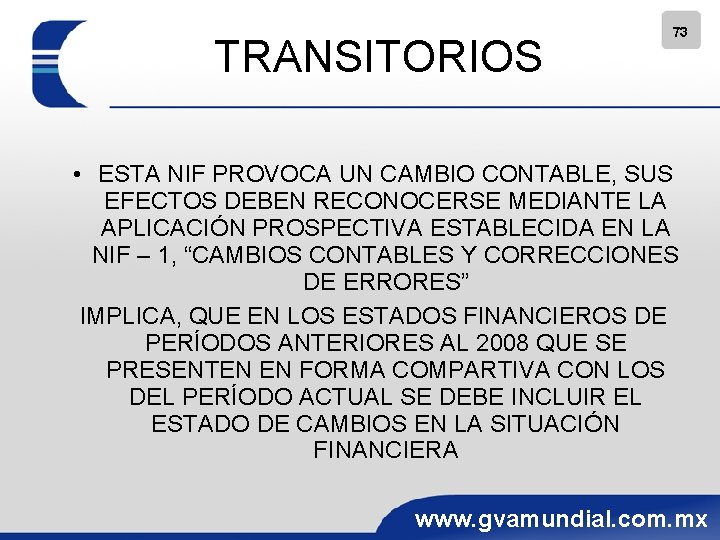 73

TRANSITORIOS

• ESTA NIF PROVOCA UN CAMBIO CONTABLE, SUS EFECTOS DEBEN RECONOCERSE MEDIANTE LA APLICACIÓN PROSPECTIVA ESTABLECIDA EN LA NIF – 1, “CAMBIOS CONTABLES Y CORRECCIONES DE ERRORES”

IMPLICA, QUE EN LOS ESTADOS FINANCIEROS DE PERÍODOS ANTERIORES AL 2008 QUE SE PRESENTEN EN FORMA COMPARTIVA CON LOS DEL PERÍODO ACTUAL SE DEBE INCLUIR EL ESTADO DE CAMBIOS EN LA SITUACIÓN FINANCIERA

www.gvamundial.com.mx